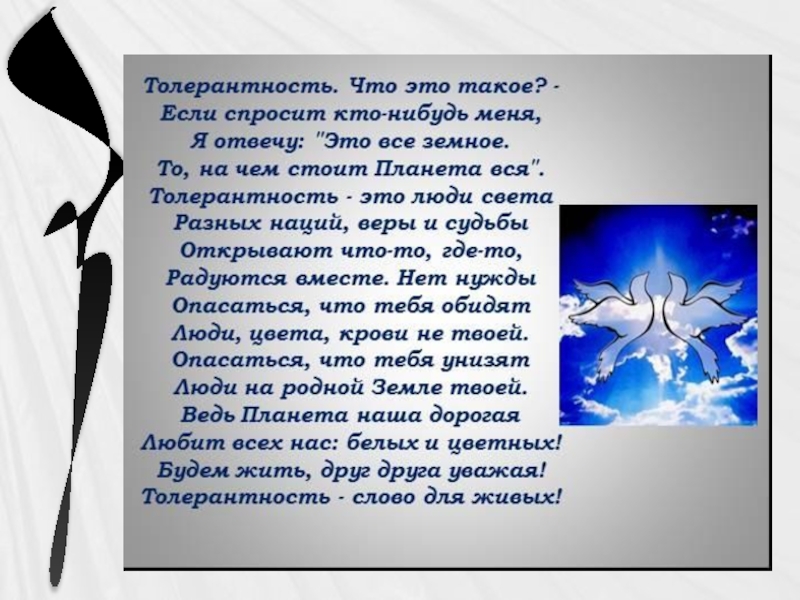 Толерантность. Что это такое? -
Если спросит кто-нибудь меня,
Я отвечу: "Это все земное.
То, на чем стоит Планета вся".
Толерантность - это люди света
Разных наций, веры и судьбы
Открывают что-то, где-то,
Радуются вместе. Нет нужды
Опасаться, что тебя обидят
Люди, цвета, крови не твоей.
Опасаться, что тебя унизят
Люди на родной Земле твоей.
Ведь Планета наша дорогая
Любит всех нас: белых и цветных!
Будем жить, друг друга уважая!
Толерантность - слово для живых!